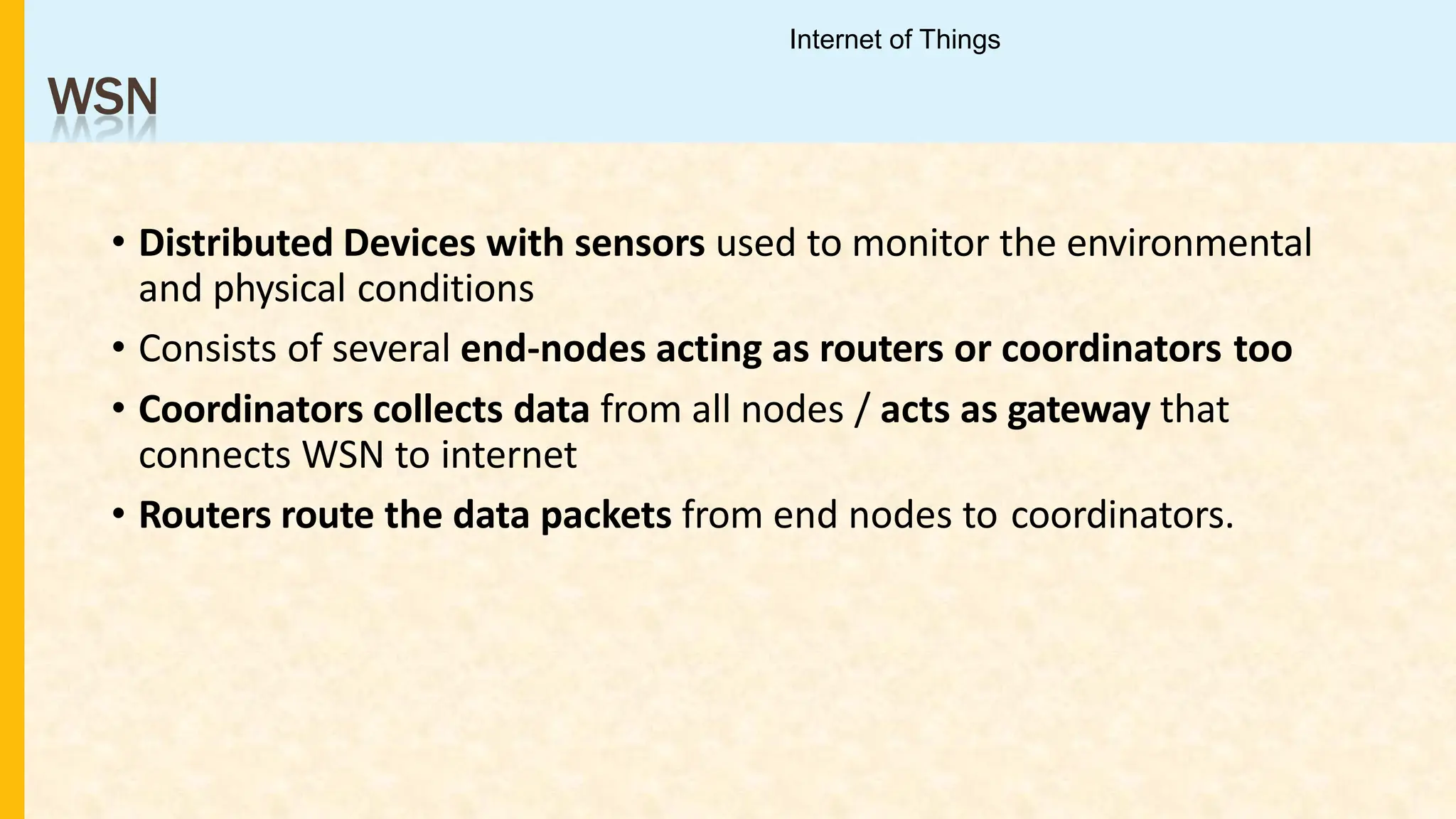 Internet of Things

WSN

• Distributed Devices with sensors used to monitor the environmental and physical conditions

• Consists of several end-nodes acting as routers or coordinators too

• Coordinators collects data from all nodes / acts as gateway that connects WSN to internet

• Routers route the data packets from end nodes to coordinators.